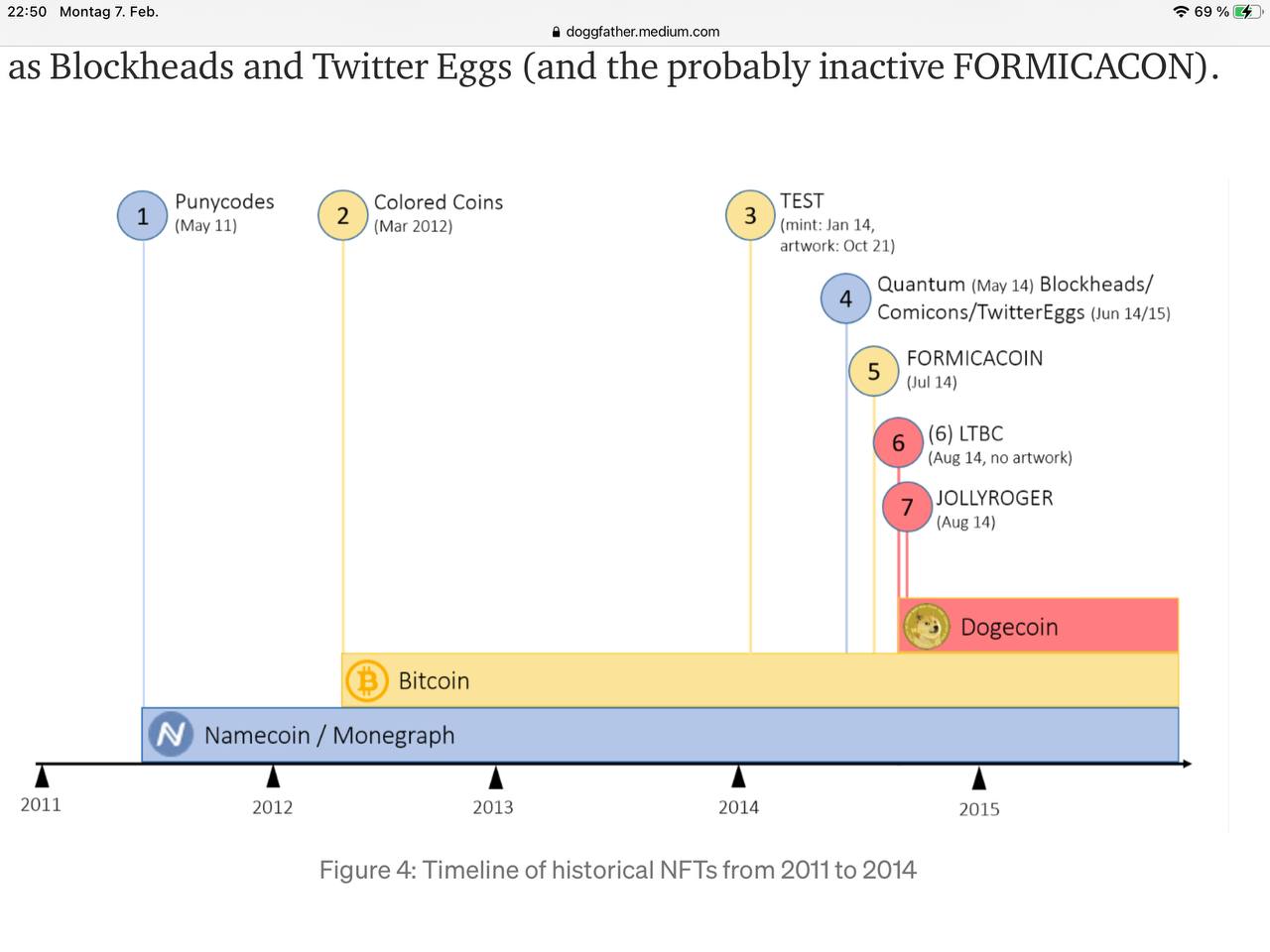 22:50 Montag 7. Feb.
69 %
doggfather.medium.com

as Blockheads and Twitter Eggs (and the probably inactive FORMICACON).

1 Punycodes (May 11)

2 Colored Coins (Mar 2012)

3 TEST (mint: Jan 14, artwork: Oct 21)

4 Quantum (May 14) Blockheads/ Comicons/TwitterEggs (Jun 14/15)

5 FORMICACOIN (Jul 14)

6 (6) LTBC (Aug 14, no artwork)

7 JOLLYROGER (Aug 14)

Dogecoin

Bitcoin

Namecoin / Monegraph

2011
2012
2013
2014
2015

Figure 4: Timeline of historical NFTs from 2011 to 2014